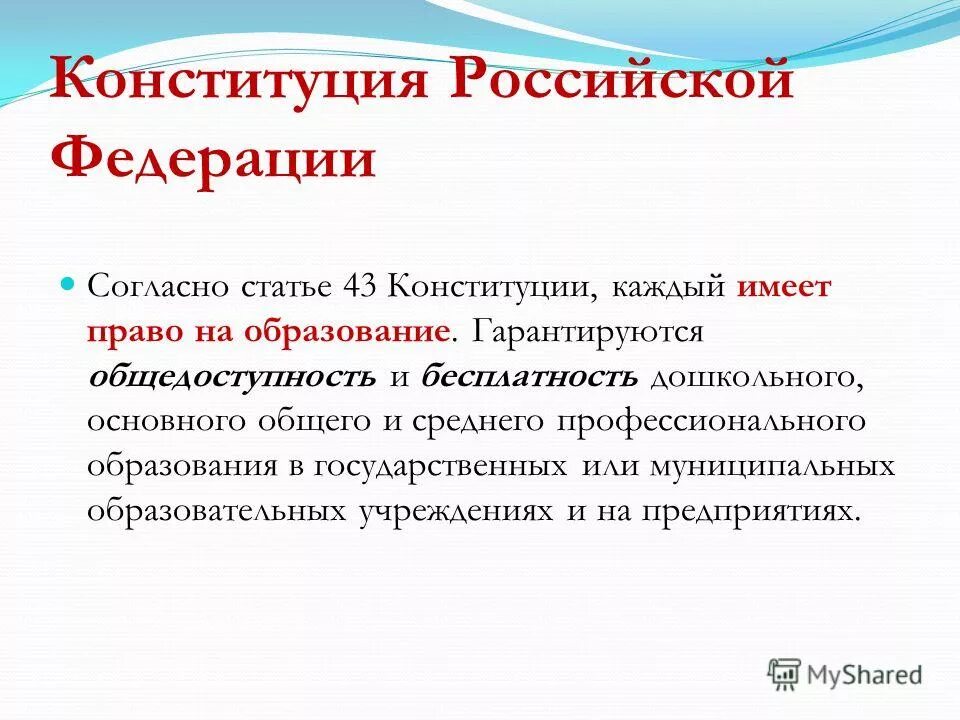 Конституция Российской Федерации

Согласно статье 43 Конституции, каждый имеет право на образование. Гарантируются общедоступность и бесплатность дошкольного, основного общего и среднего профессионального образования в государственных или муниципальных образовательных учреждениях и на предприятиях.

MyShared